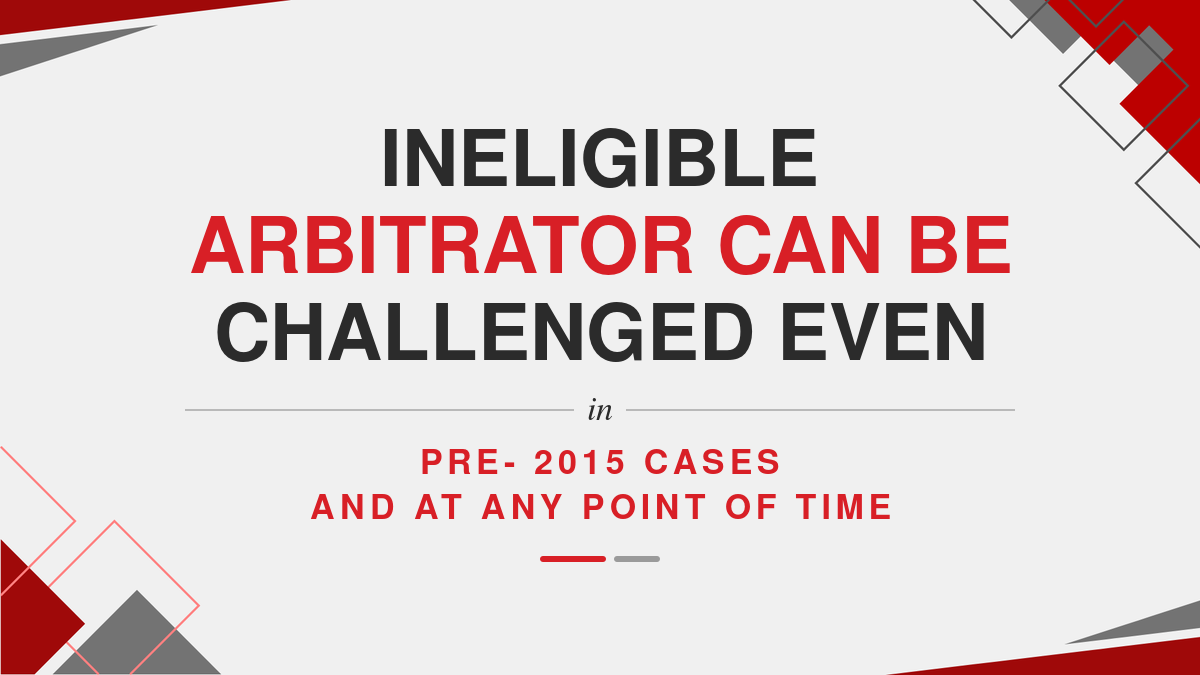 INELIGIBLE
ARBITRATOR CAN BE
CHALLENGED EVEN

in

PRE- 2015 CASES
AND AT ANY POINT OF TIME